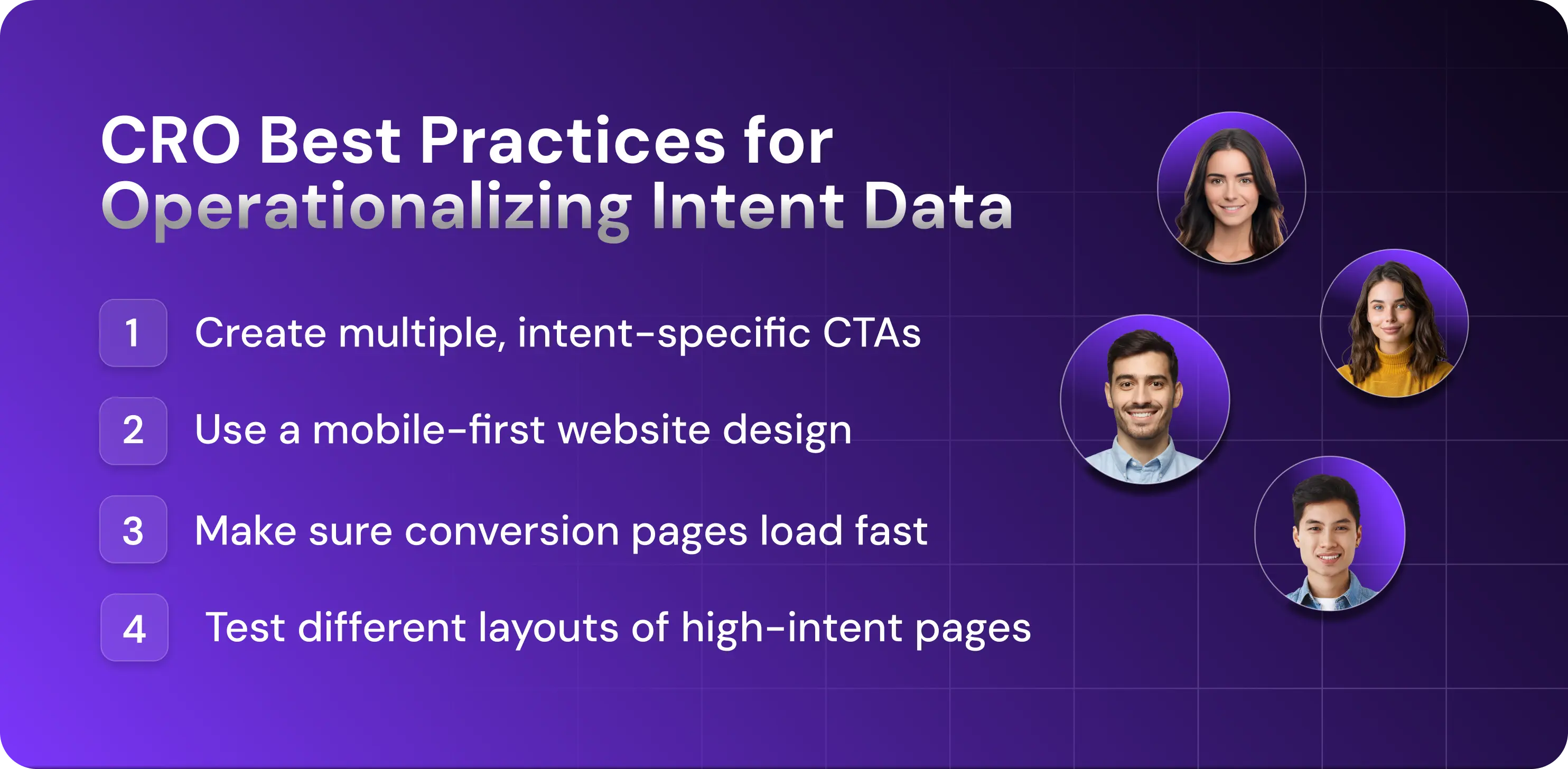 CRO Best Practices for Operationalizing Intent Data

1 Create multiple, intent-specific CTAs

2 Use a mobile-first website design

3 Make sure conversion pages load fast

4 Test different layouts of high-intent pages